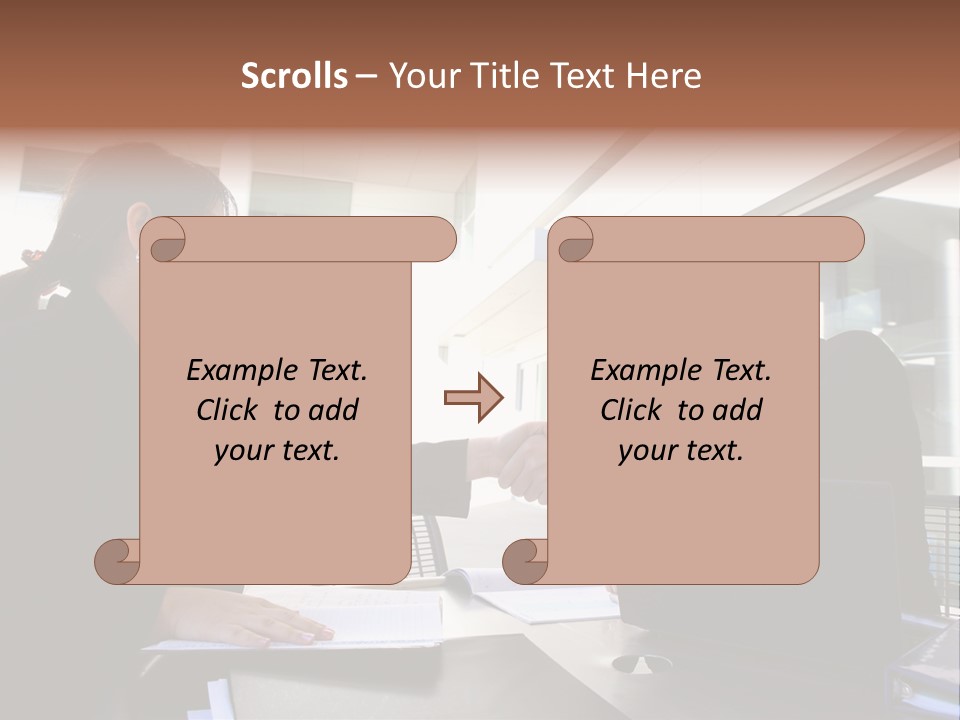 Scrolls – Your Title Text Here

Example Text. Click to add your text.

Example Text. Click to add your text.